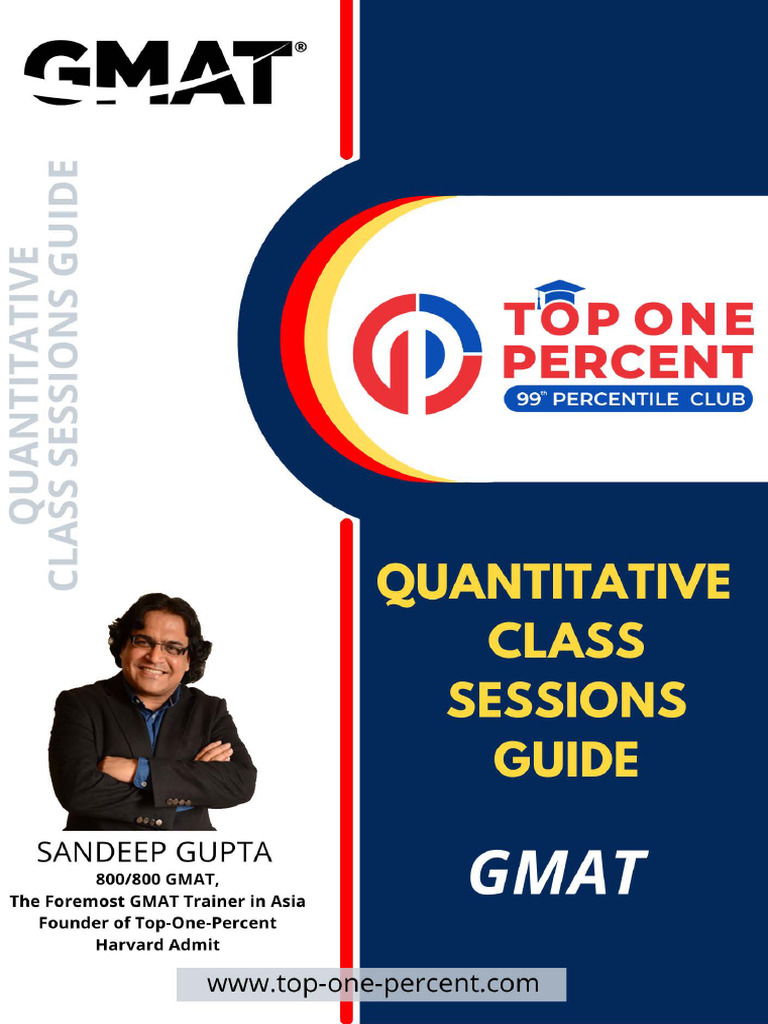 GMAT®

QUANTITATIVE
CLASS SESSIONS GUIDE

TOP ONE PERCENT
99th PERCENTILE CLUB

QUANTITATIVE CLASS SESSIONS GUIDE

GMAT

SANDEEP GUPTA
800/800 GMAT,
The Foremost GMAT Trainer in Asia
Founder of Top-One-Percent
Harvard Admit

www.top-one-percent.com